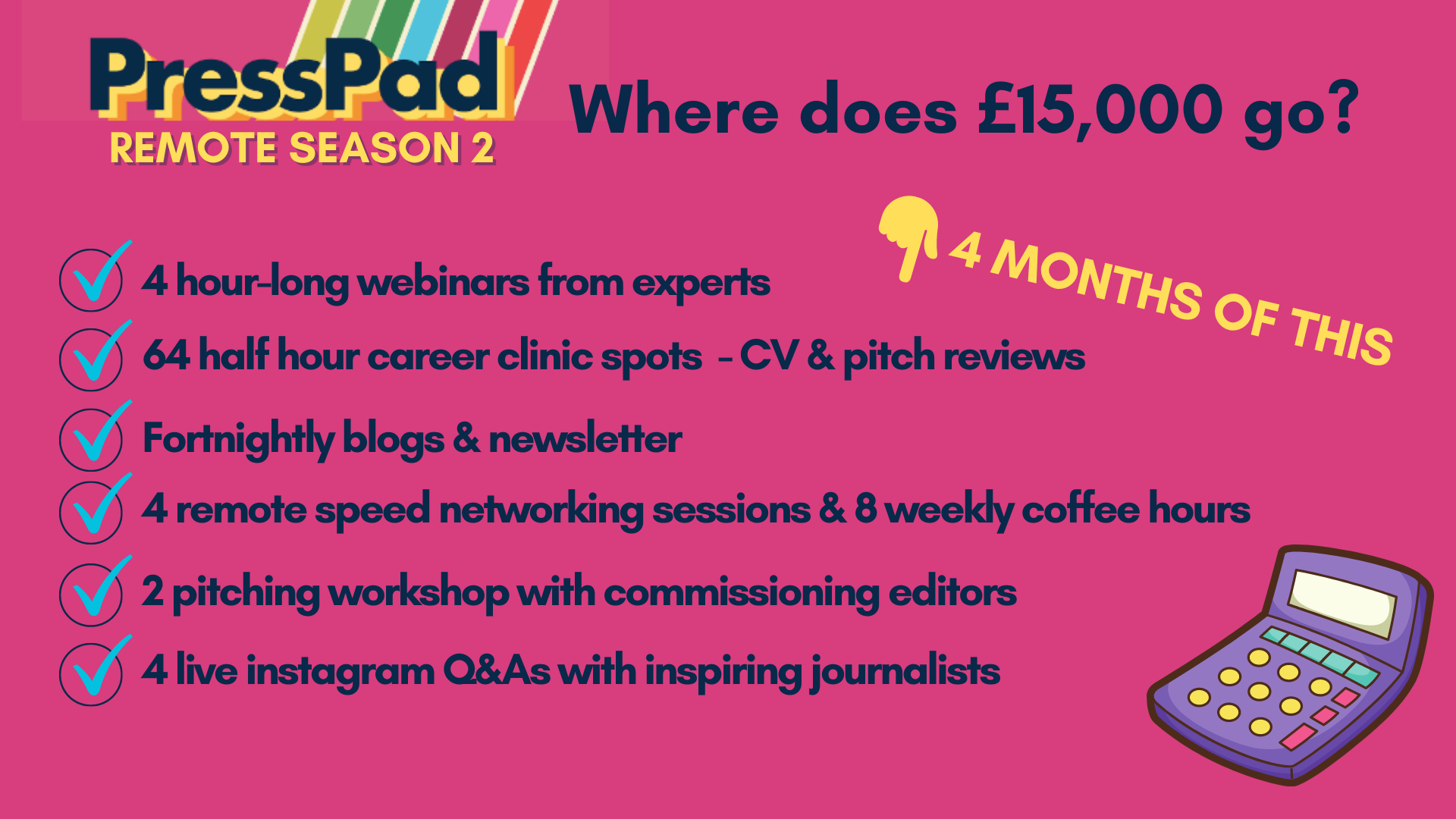 PressPad
REMOTE SEASON 2

Where does £15,000 go?

4 MONTHS OF THIS

4 hour-long webinars from experts

64 half hour career clinic spots - CV & pitch reviews

Fortnightly blogs & newsletter

4 remote speed networking sessions & 8 weekly coffee hours

2 pitching workshop with commissioning editors

4 live instagram Q&As with inspiring journalists